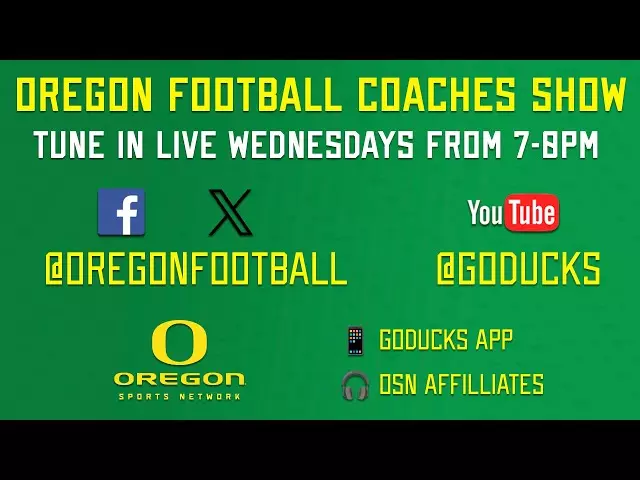 OREGON FOOTBALL COACHES SHOW
TUNE IN LIVE WEDNESDAYS FROM 7-8PM

f X
@OREGONFOOTBALL

YouTube
@GODUCKS

O
OREGON
SPORTS NETWORK

GODUCKS APP
OSN AFFILLIATES